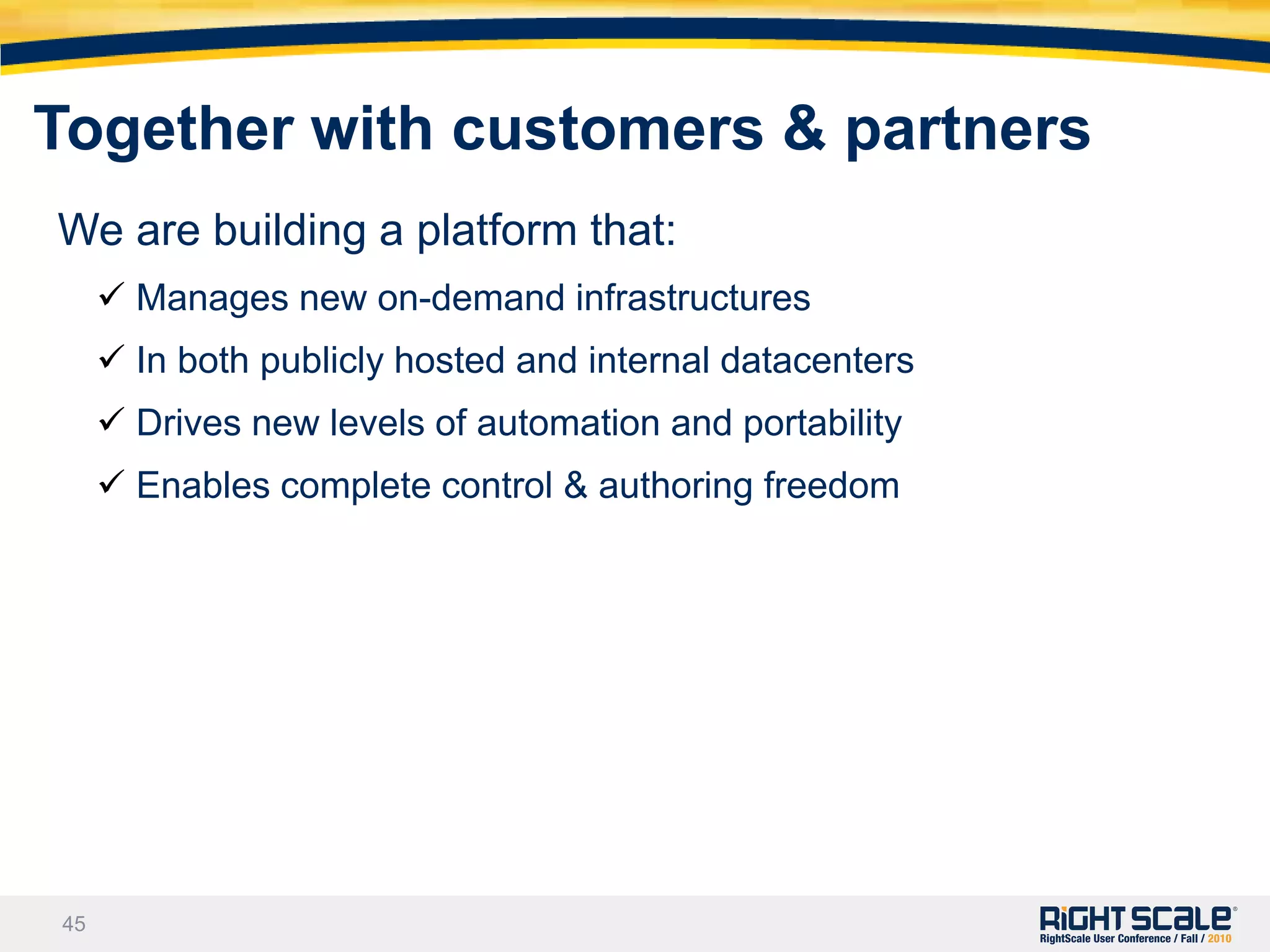 Together with customers & partners

We are building a platform that:

✓ Manages new on-demand infrastructures

✓ In both publicly hosted and internal datacenters

✓ Drives new levels of automation and portability

✓ Enables complete control & authoring freedom

45

RIGHTSCALE®
RightScale User Conference / Fall / 2010